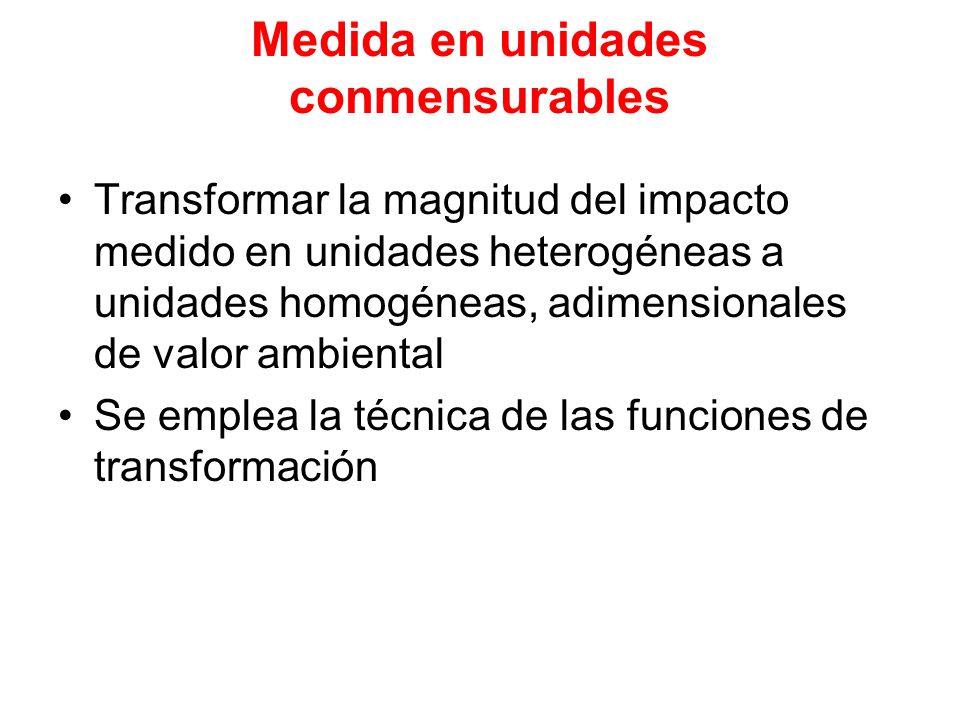 Medida en unidades conmensurables

• Transformar la magnitud del impacto medido en unidades heterogéneas a unidades homogéneas, adimensionales de valor ambiental

• Se emplea la técnica de las funciones de transformación